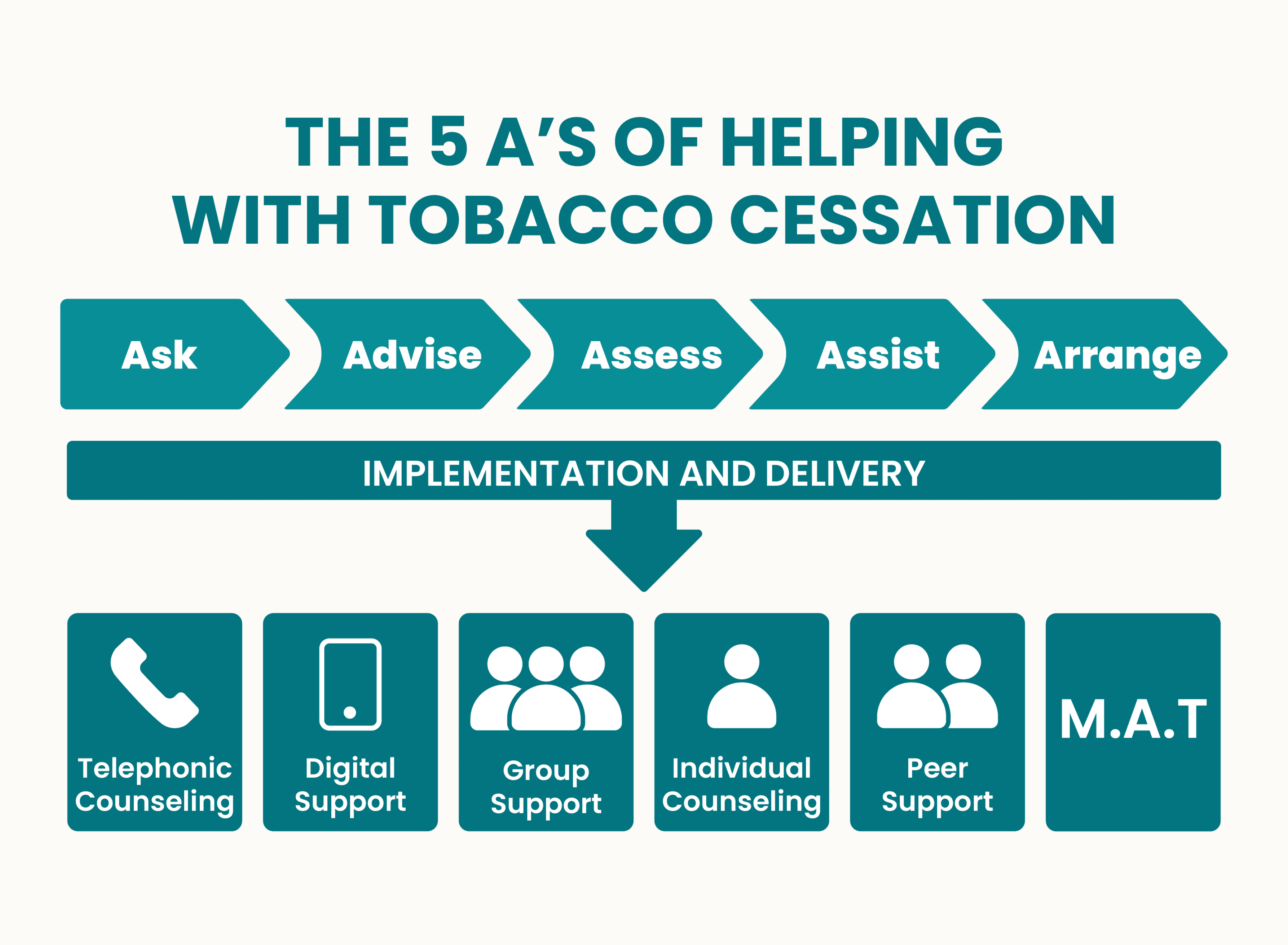 THE 5 A'S OF HELPING WITH TOBACCO CESSATION

Ask

Advise

Assess

Assist

Arrange

IMPLEMENTATION AND DELIVERY

Telephonic Counseling

Digital Support

Group Support

Individual Counseling

Peer Support

M.A.T